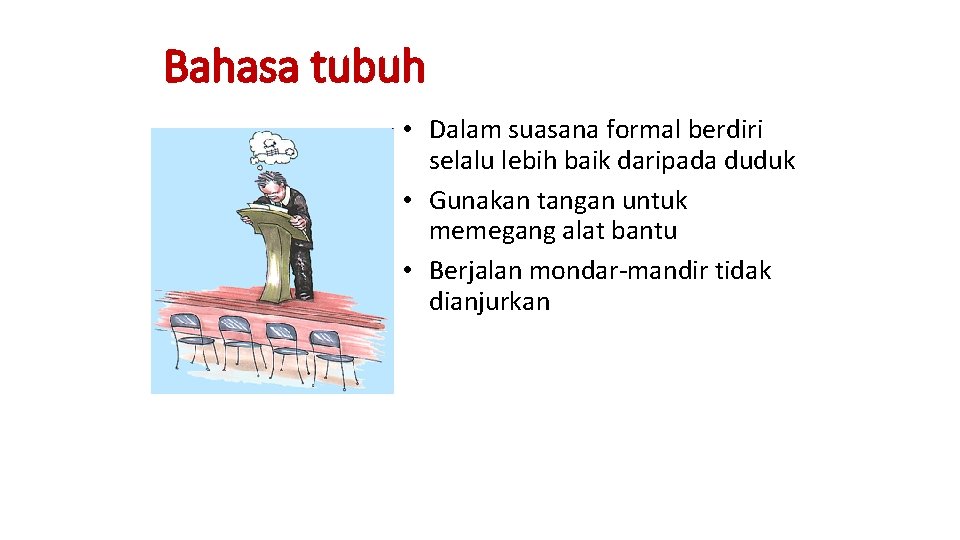 Bahasa tubuh

• Dalam suasana formal berdiri selalu lebih baik daripada duduk
• Gunakan tangan untuk memegang alat bantu
• Berjalan mondar-mandir tidak dianjurkan